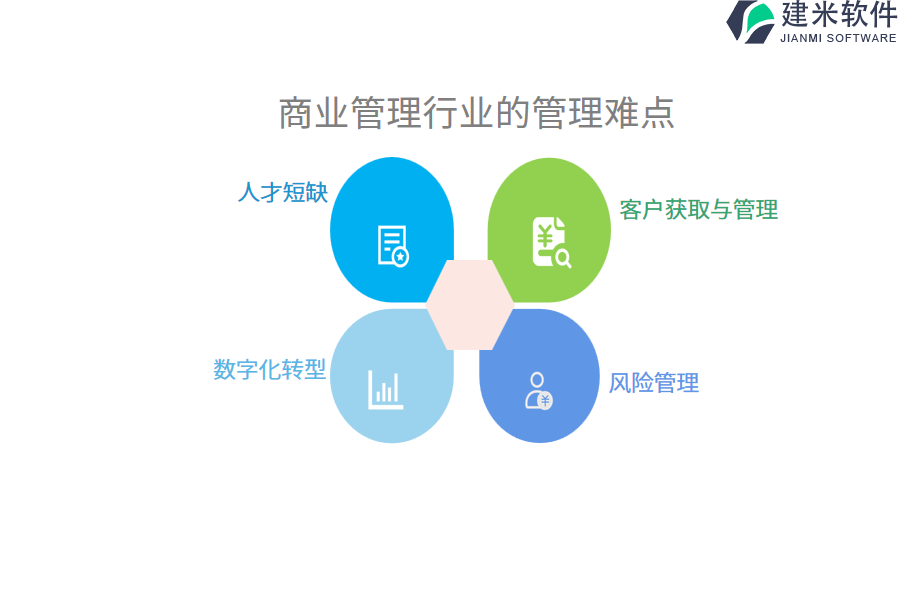 建米软件
JIANMI SOFTWARE

商业管理行业的管理难点

人才短缺

客户获取与管理

数字化转型

风险管理